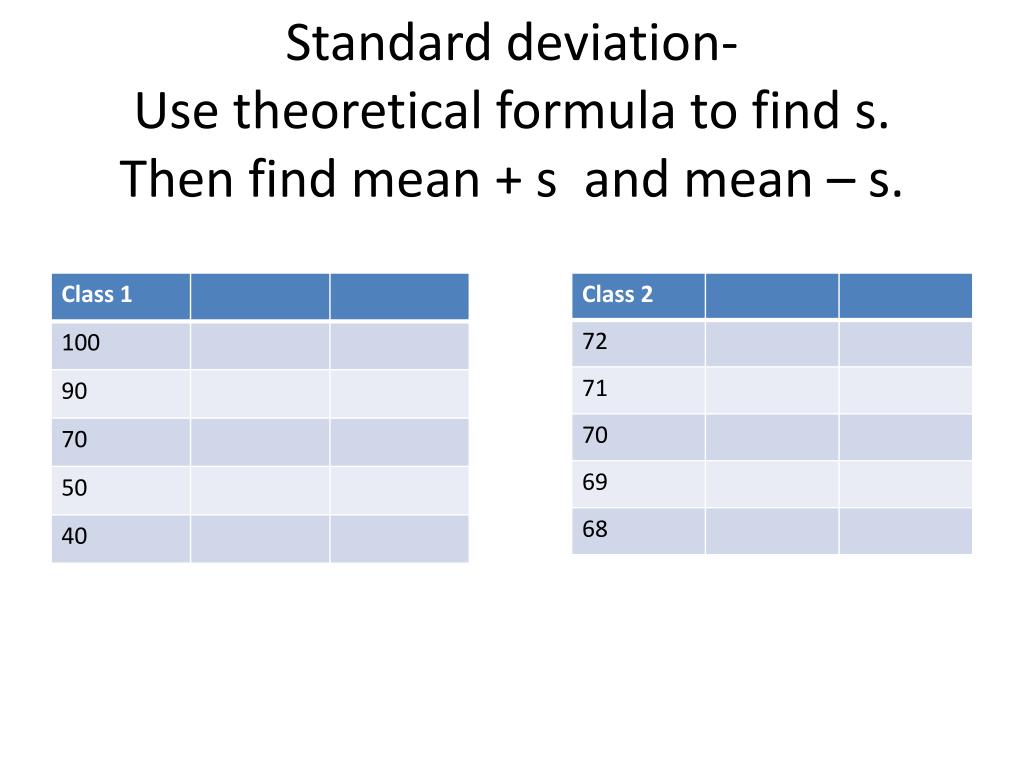 Standard deviation-
Use theoretical formula to find s.
Then find mean + s and mean – s.

| Class 1 | | |
|---|---|---|
| 100 | | |
| 90 | | |
| 70 | | |
| 50 | | |
| 40 | | |

| Class 2 | | |
|---|---|---|
| 72 | | |
| 71 | | |
| 70 | | |
| 69 | | |
| 68 | | |